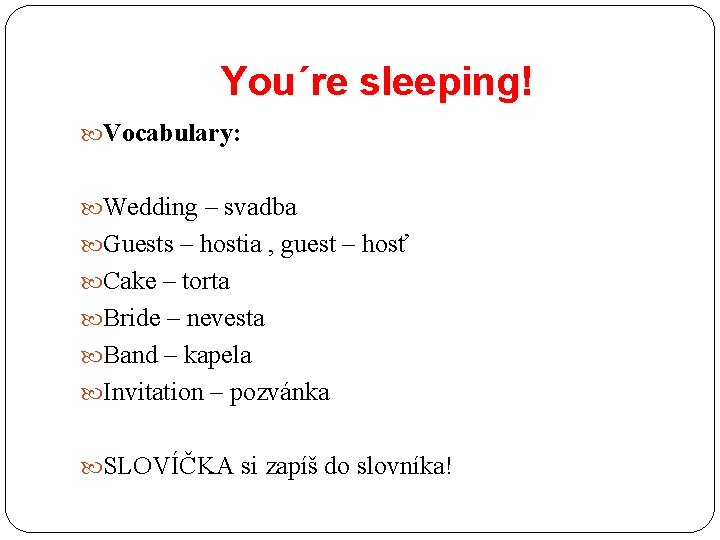 You´re sleeping!

Vocabulary:

Wedding – svadba
Guests – hostia , guest – hosť
Cake – torta
Bride – nevesta
Band – kapela
Invitation – pozvánka

SLOVÍČKA si zapíš do slovníka!